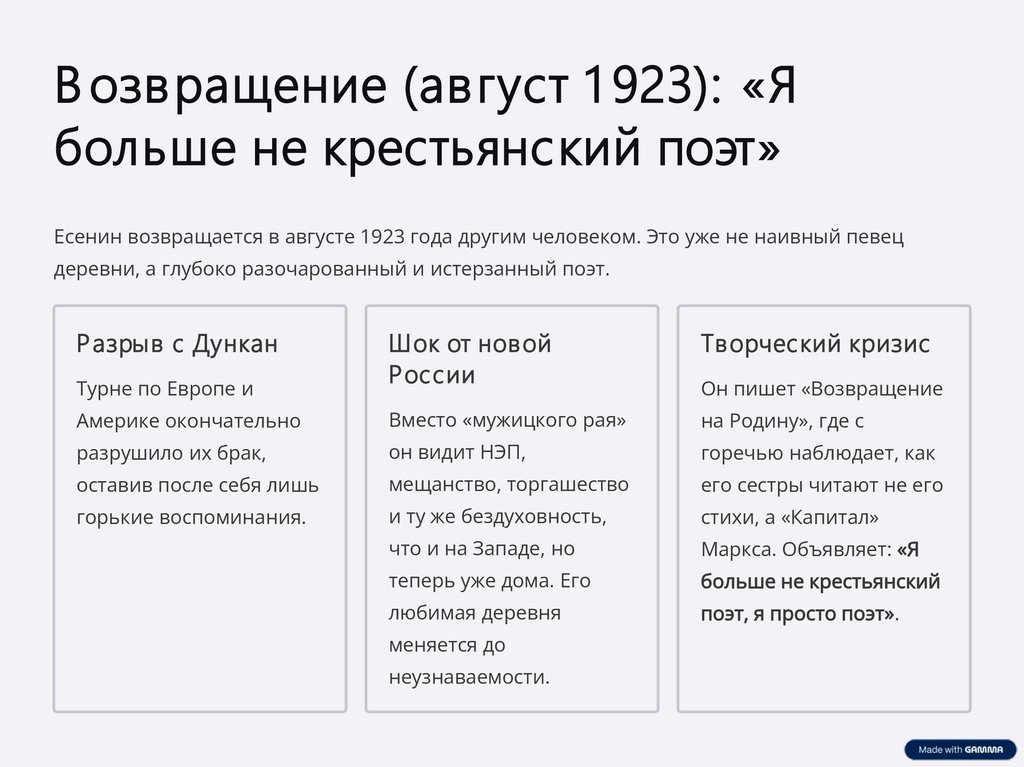 Возвращение (август 1923): «Я больше не крестьянский поэт»

Есенин возвращается в августе 1923 года другим человеком. Это уже не наивный певец деревни, а глубоко разочарованный и истерзанный поэт.

Разрыв с Дункан

Турне по Европе и Америке окончательно разрушило их брак, оставив после себя лишь горькие воспоминания.

Шок от новой России

Вместо «мужицкого рая» он видит НЭП, мещанство, торгашество и ту же бездуховность, что и на Западе, но теперь уже дома. Его любимая деревня меняется до неузнаваемости.

Творческий кризис

Он пишет «Возвращение на Родину», где с горечью наблюдает, как его сестры читают не его стихи, а «Капитал» Маркса. Объявляет: «Я больше не крестьянский поэт, я просто поэт».

Made with GAMMA